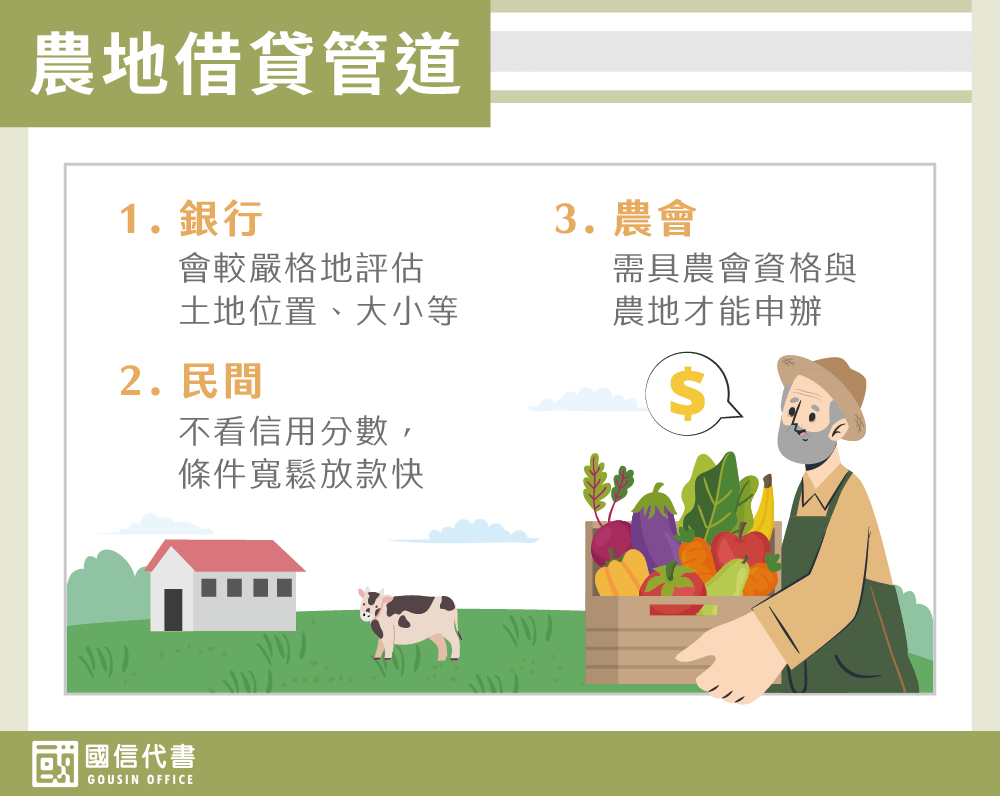 農地借貸管道

1. 銀行
會較嚴格地評估土地位置、大小等

2. 民間
不看信用分數，條件寬鬆放款快

3. 農會
需具農會資格與農地才能申辦

$

國信代書
GOUSIN OFFICE